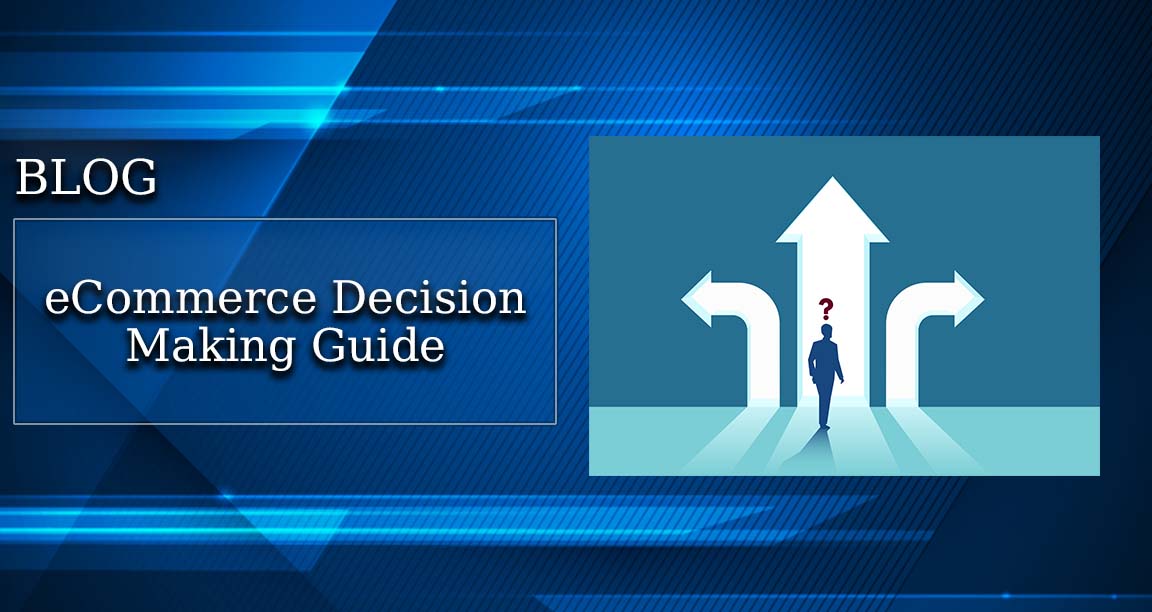 BLOG

eCommerce Decision Making Guide

?